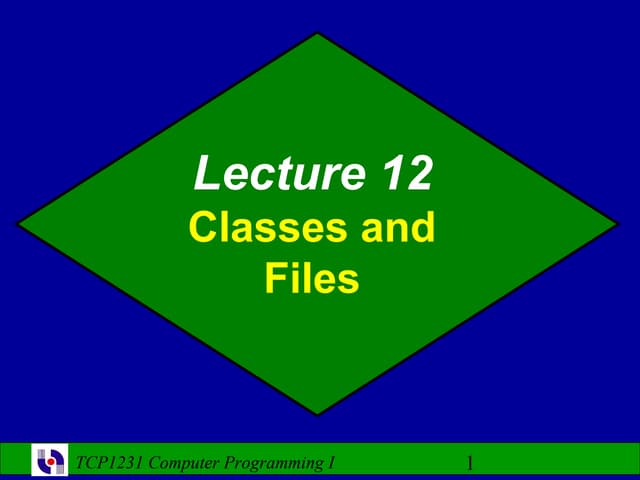 Lecture 12
Classes and Files

TCP1231 Computer Programming I

1